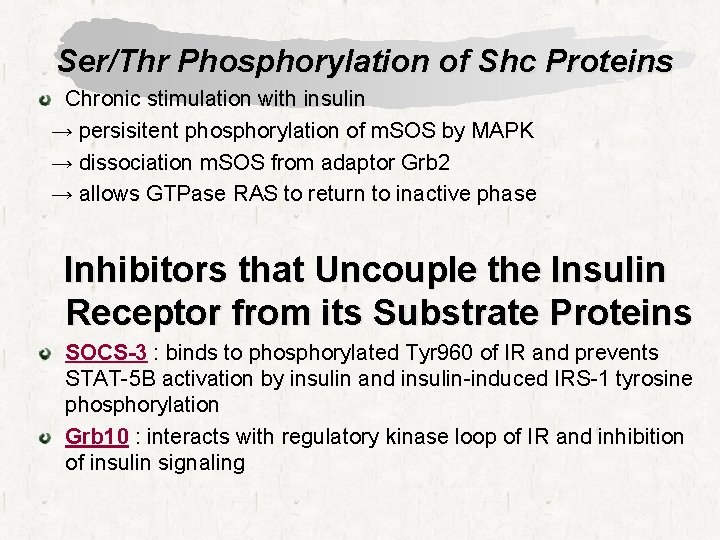 Ser/Thr Phosphorylation of Shc Proteins

Chronic stimulation with insulin
→ persisitent phosphorylation of mSOS by MAPK
→ dissociation mSOS from adaptor Grb2
→ allows GTPase RAS to return to inactive phase

Inhibitors that Uncouple the Insulin Receptor from its Substrate Proteins

SOCS-3 : binds to phosphorylated Tyr960 of IR and prevents STAT-5B activation by insulin and insulin-induced IRS-1 tyrosine phosphorylation

Grb10 : interacts with regulatory kinase loop of IR and inhibition of insulin signaling